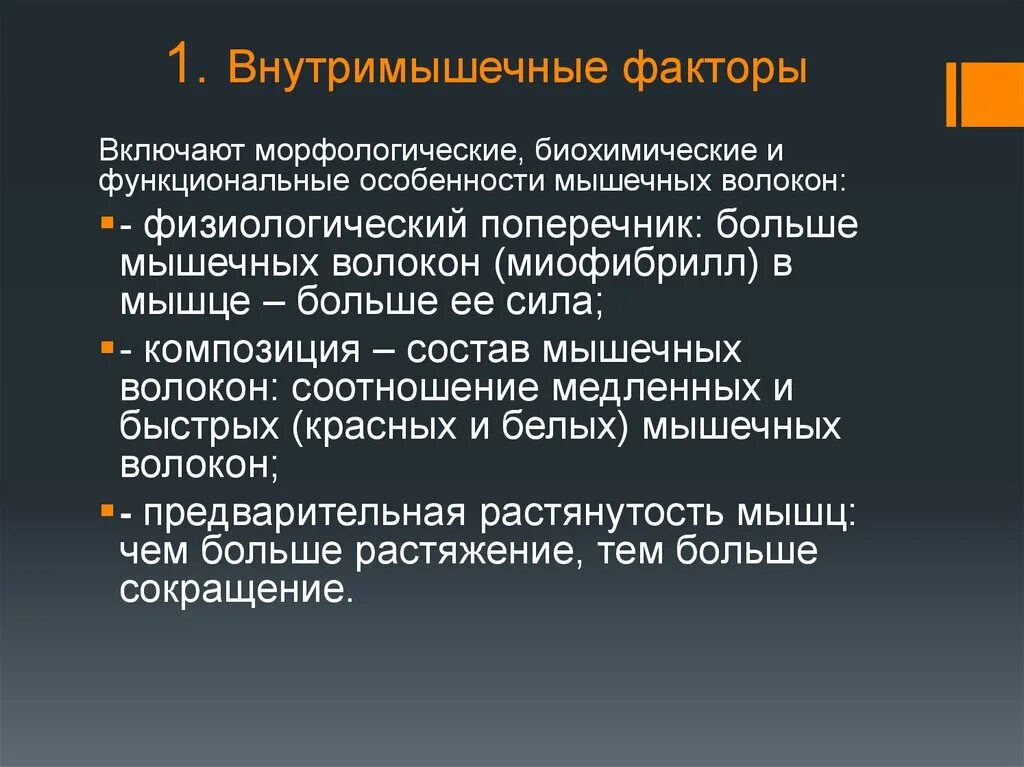 1. Внутримышечные факторы

Включают морфологические, биохимические и функциональные особенности мышечных волокон:

- физиологический поперечник: больше мышечных волокон (миофибрилл) в мышце – больше ее сила;

- композиция – состав мышечных волокон: соотношение медленных и быстрых (красных и белых) мышечных волокон;

- предварительная растянутость мышц: чем больше растяжение, тем больше сокращение.